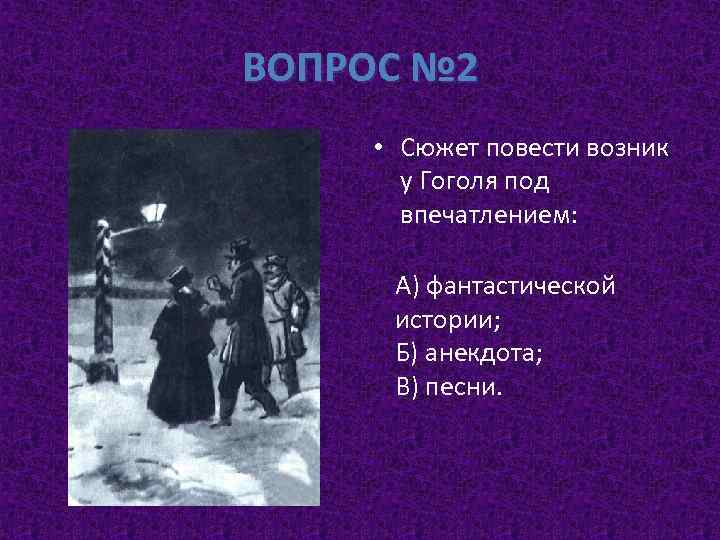 ВОПРОС №2

• Сюжет повести возник у Гоголя под впечатлением:

А) фантастической истории;
Б) анекдота;
В) песни.